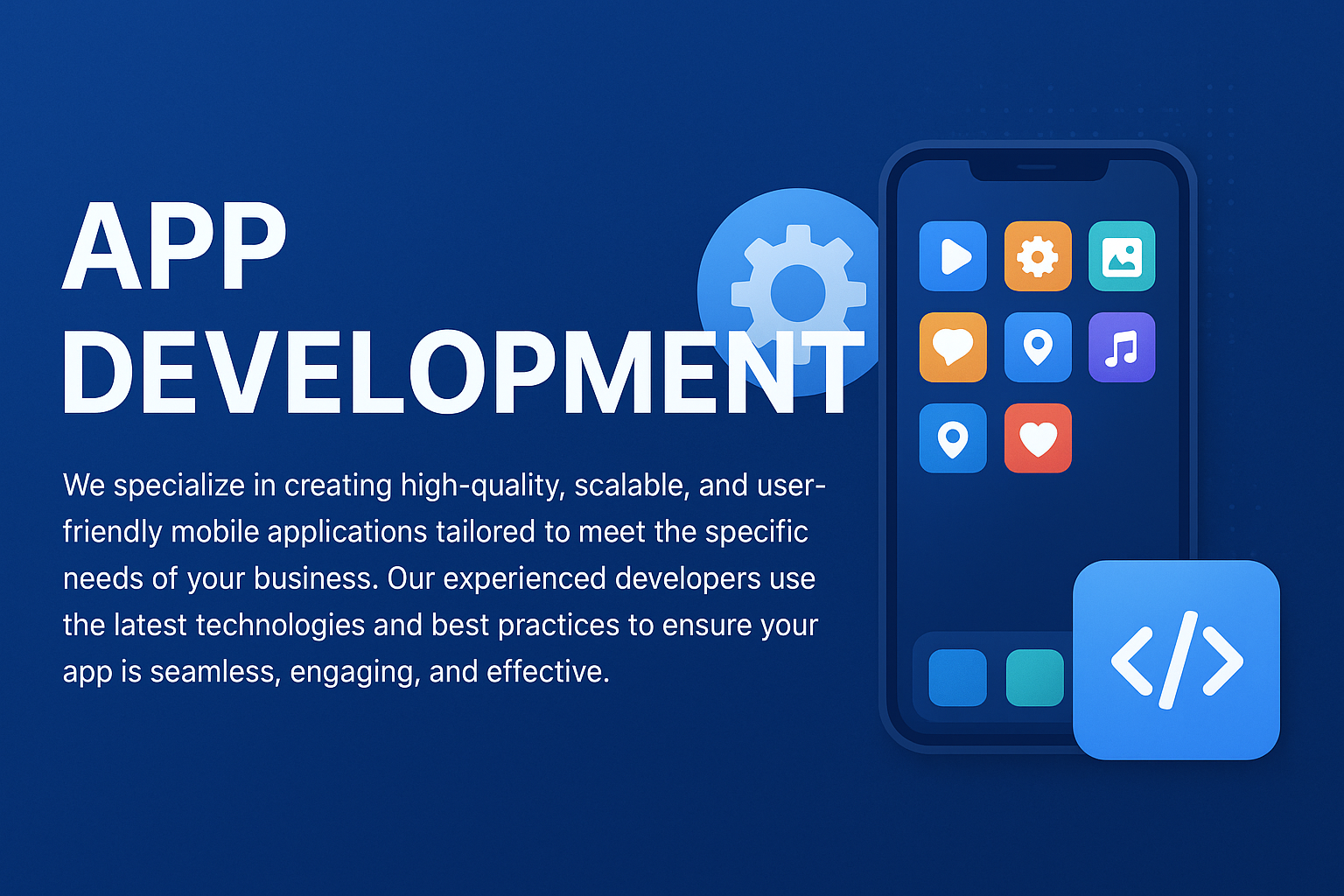 APP DEVELOPMENT

We specialize in creating high-quality, scalable, and user-friendly mobile applications tailored to meet the specific needs of your business. Our experienced developers use the latest technologies and best practices to ensure your app is seamless, engaging, and effective.

</>